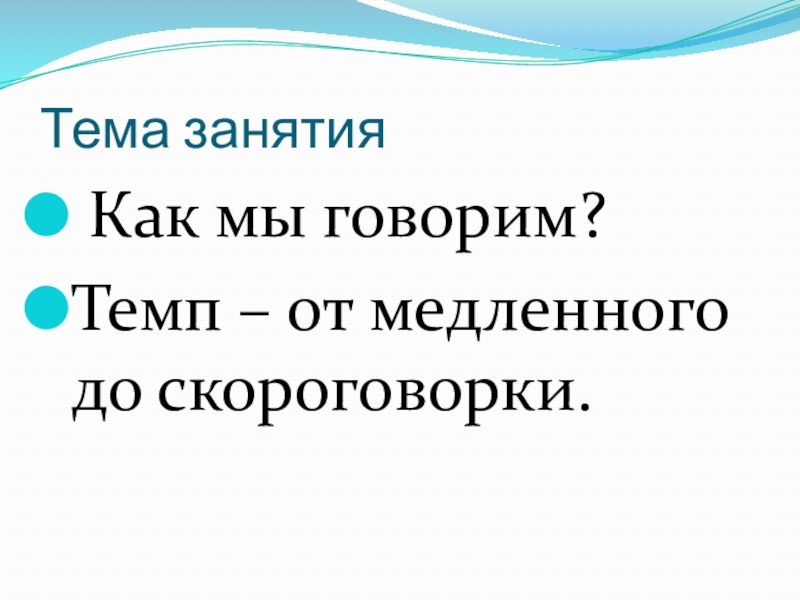 Тема занятия

Как мы говорим?

Темп – от медленного до скороговорки.